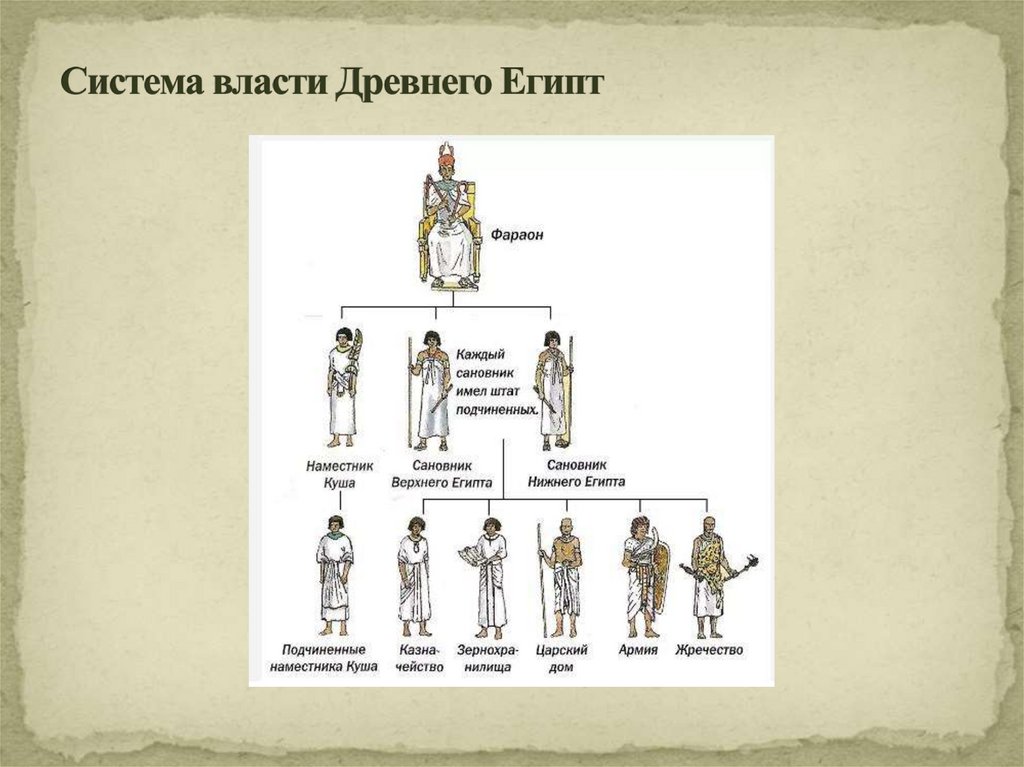 Система власти Древнего Египт

Фараон

Каждый сановник имел штат подчиненных.

Наместник Куша

Сановник Верхнего Египта

Сановник Нижнего Египта

Подчиненные наместника Куша

Казначейство

Зернохранилища

Царский дом

Армия

Жречество